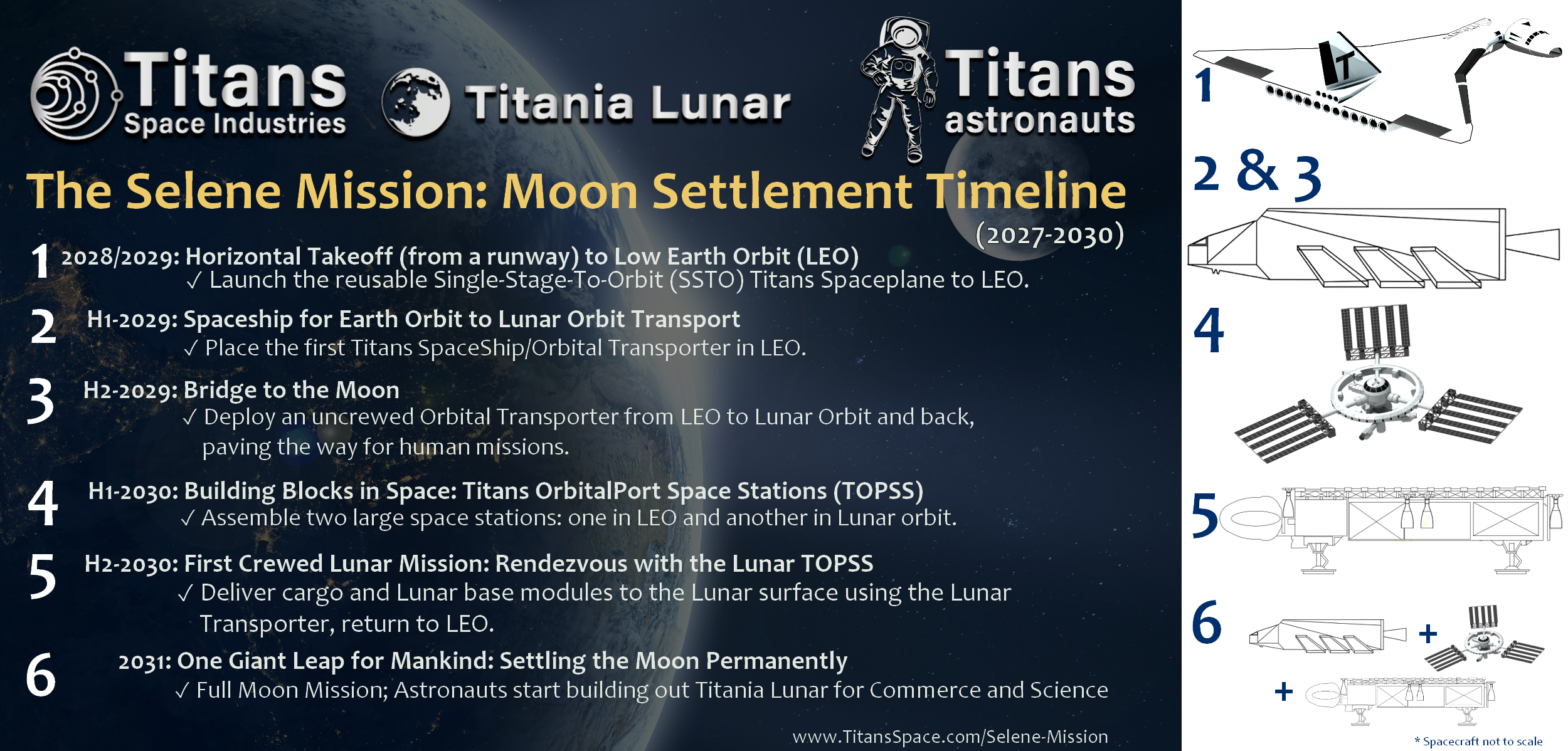 Titans Space Industries

Titania Lunar

Titans astronauts

The Selene Mission: Moon Settlement Timeline (2027-2030)

1 2028/2029: Horizontal Takeoff (from a runway) to Low Earth Orbit (LEO)
✓ Launch the reusable Single-Stage-To-Orbit (SSTO) Titans Spaceplane to LEO.

2 H1-2029: Spaceship for Earth Orbit to Lunar Orbit Transport
✓ Place the first Titans SpaceShip/Orbital Transporter in LEO.

3 H2-2029: Bridge to the Moon
✓ Deploy an uncrewed Orbital Transporter from LEO to Lunar Orbit and back, paving the way for human missions.

4 H1-2030: Building Blocks in Space: Titans OrbitalPort Space Stations (TOPSS)
✓ Assemble two large space stations: one in LEO and another in Lunar orbit.

5 H2-2030: First Crewed Lunar Mission: Rendezvous with the Lunar TOPSS
✓ Deliver cargo and Lunar base modules to the Lunar surface using the Lunar Transporter, return to LEO.

6 2031: One Giant Leap for Mankind: Settling the Moon Permanently
✓ Full Moon Mission; Astronauts start building out Titania Lunar for Commerce and Science

www.TitansSpace.com/Selene-Mission

1

T

2 & 3

4

5

6

+

+

* Spacecraft not to scale